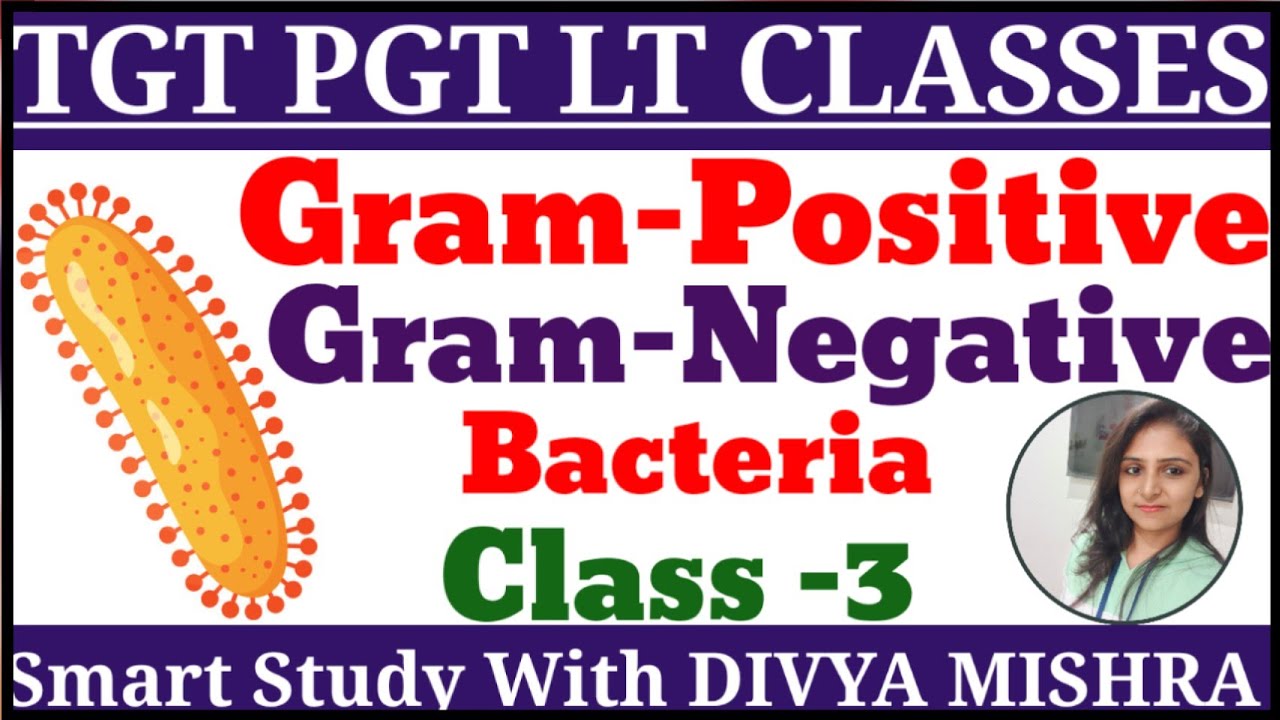 TGT PGT LT CLASSES

Gram-Positive
Gram-Negative
Bacteria
Class -3

Smart Study With DIVYA MISHRA